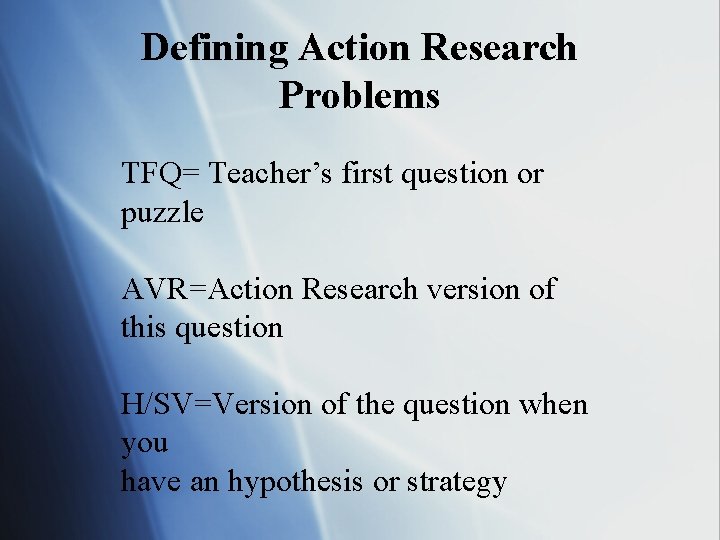 Defining Action Research Problems

TFQ= Teacher’s first question or puzzle

AVR=Action Research version of this question

H/SV=Version of the question when you
have an hypothesis or strategy